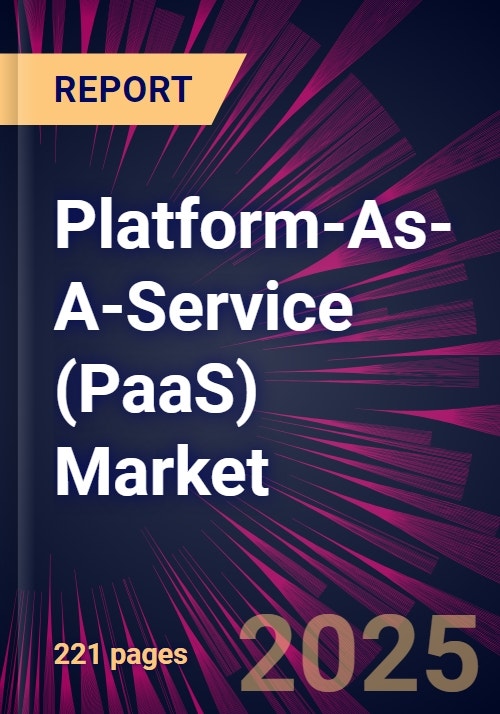 REPORT

Platform-As-A-Service (PaaS) Market

221 pages

2025